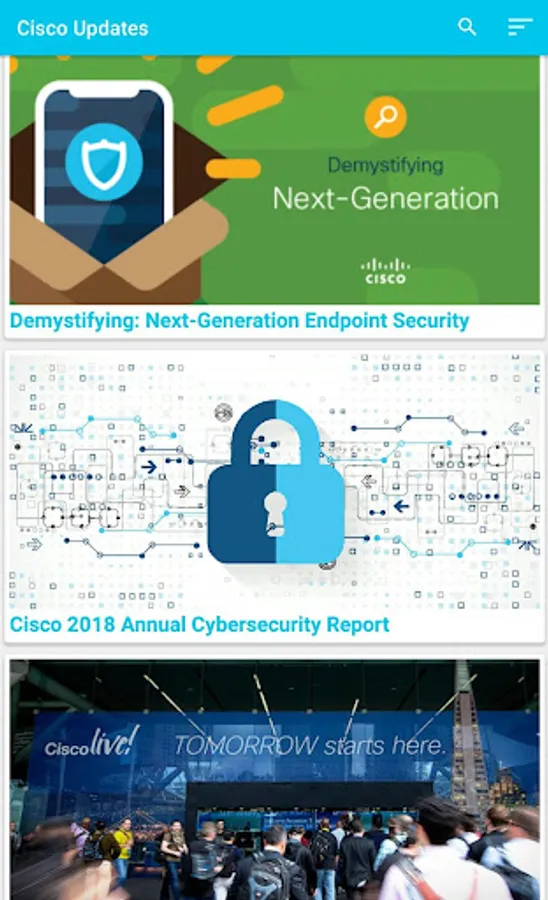 Cisco Updates

Demystifying
Next-Generation
CISCO

Demystifying: Next-Generation Endpoint Security

Cisco 2018 Annual Cybersecurity Report

Cisco live!
TOMORROW starts here.